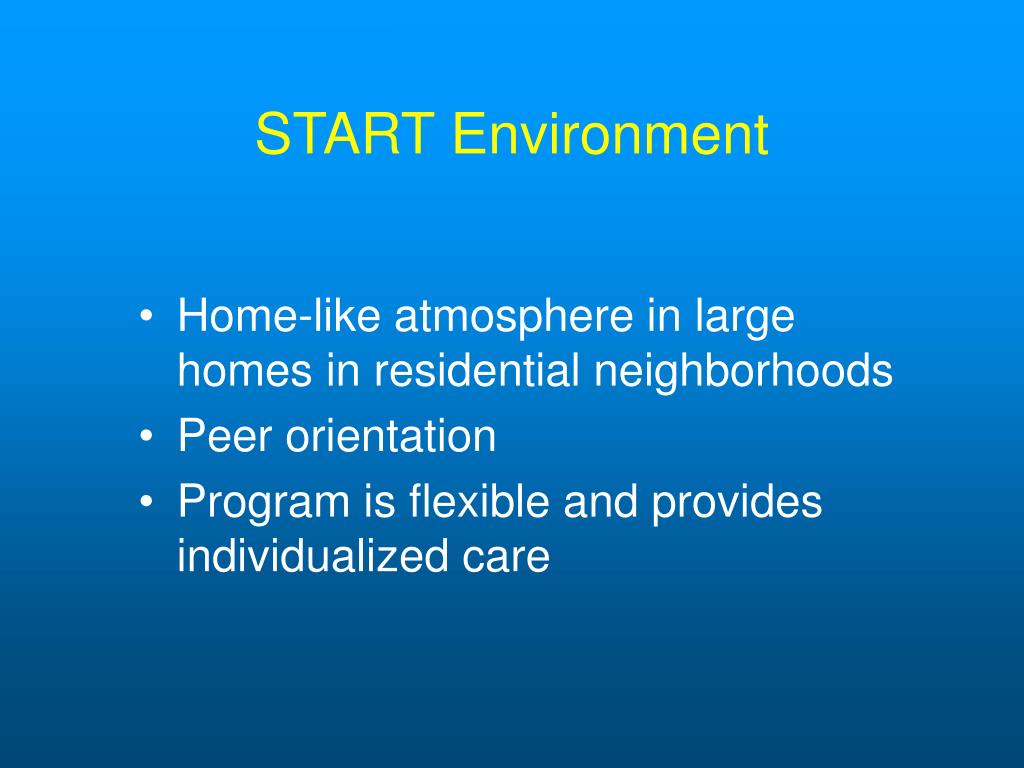 START Environment

• Home-like atmosphere in large homes in residential neighborhoods
• Peer orientation
• Program is flexible and provides individualized care